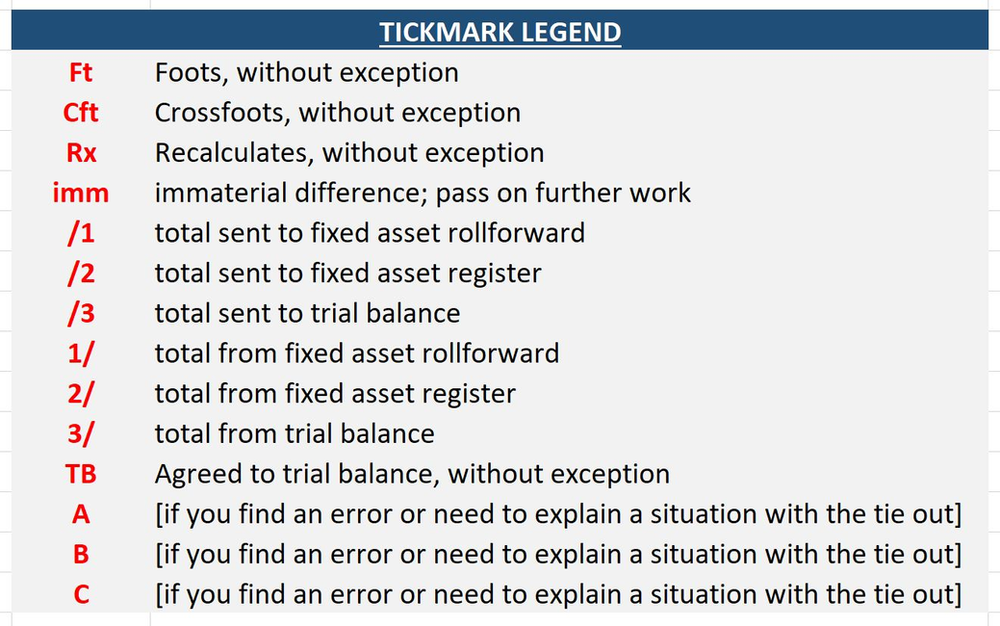 TICKMARK LEGEND

| | |
|---|---|
| Ft | Foots, without exception |
| Cft | Crossfoots, without exception |
| Rx | Recalculates, without exception |
| imm | immaterial difference; pass on further work |
| /1 | total sent to fixed asset rollforward |
| /2 | total sent to fixed asset register |
| /3 | total sent to trial balance |
| 1/ | total from fixed asset rollforward |
| 2/ | total from fixed asset register |
| 3/ | total from trial balance |
| TB | Agreed to trial balance, without exception |
| A | [if you find an error or need to explain a situation with the tie out] |
| B | [if you find an error or need to explain a situation with the tie out] |
| C | [if you find an error or need to explain a situation with the tie out] |